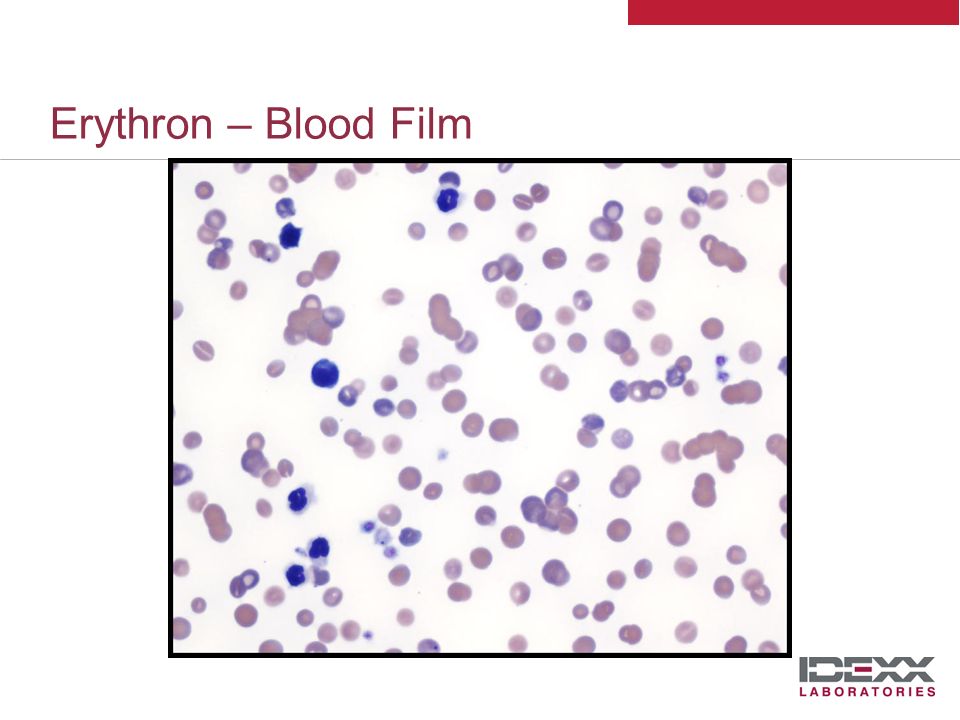 Erythron – Blood Film

IDEXX
LABORATORIES